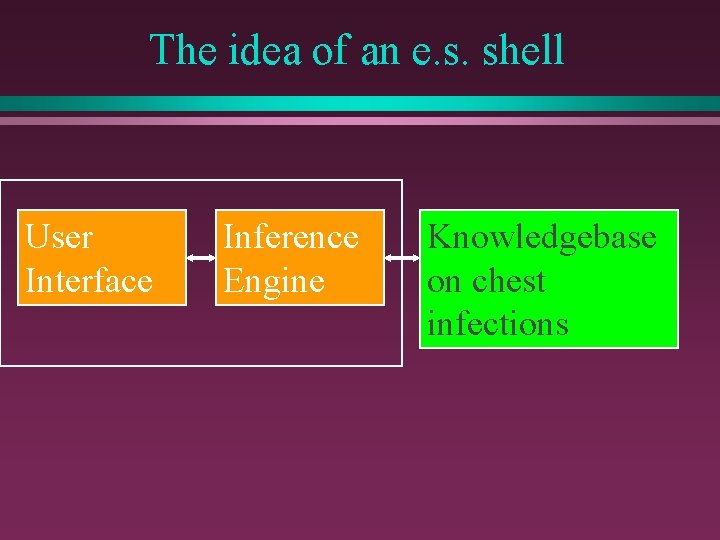 The idea of an e.s. shell

User Interface

Inference Engine

Knowledgebase on chest infections